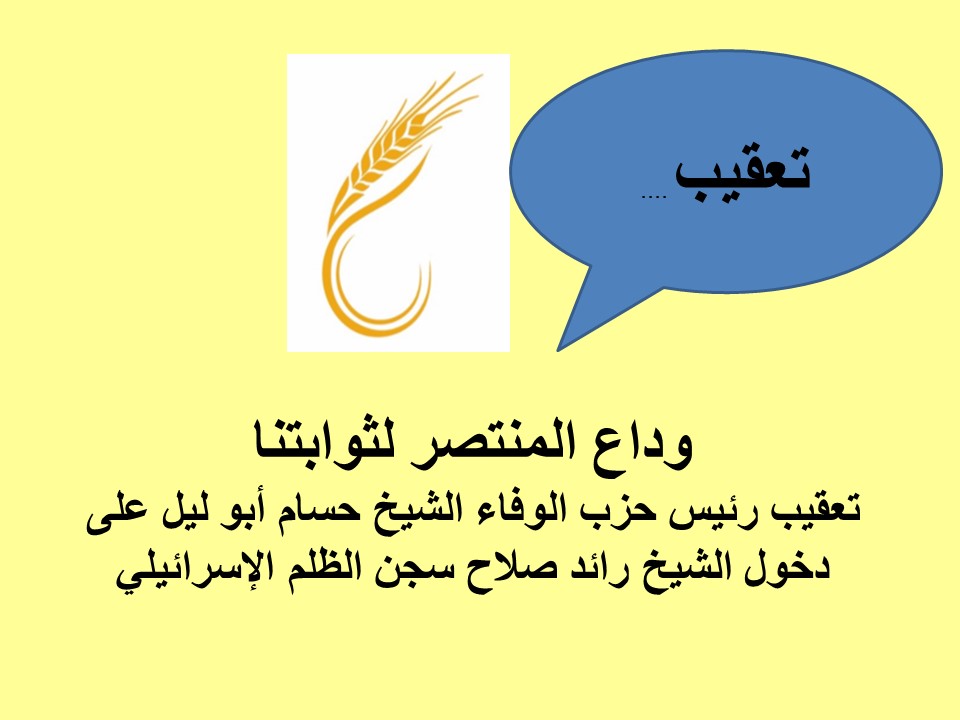 تعقيب ....

وداع المنتصر لثوابتنا

تعقيب رئيس حزب الوفاء الشيخ حسام أبو ليل على دخول الشيخ رائد صلاح سجن الظلم الإسرائيلي